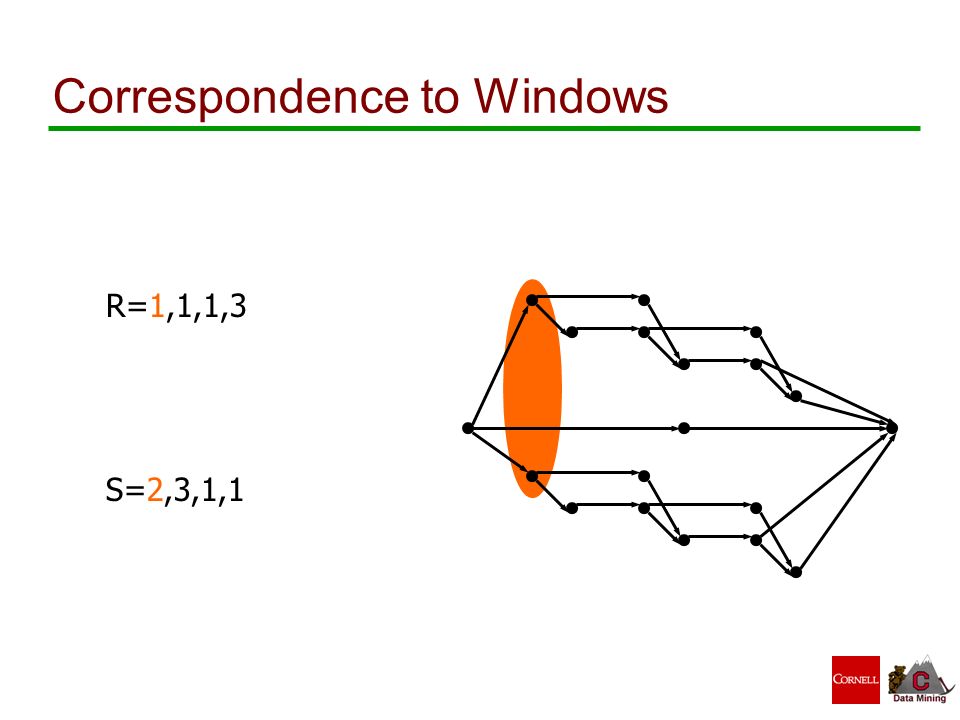 Correspondence to Windows

R=1,1,1,3

S=2,3,1,1

CORNELL

C

Data Mining